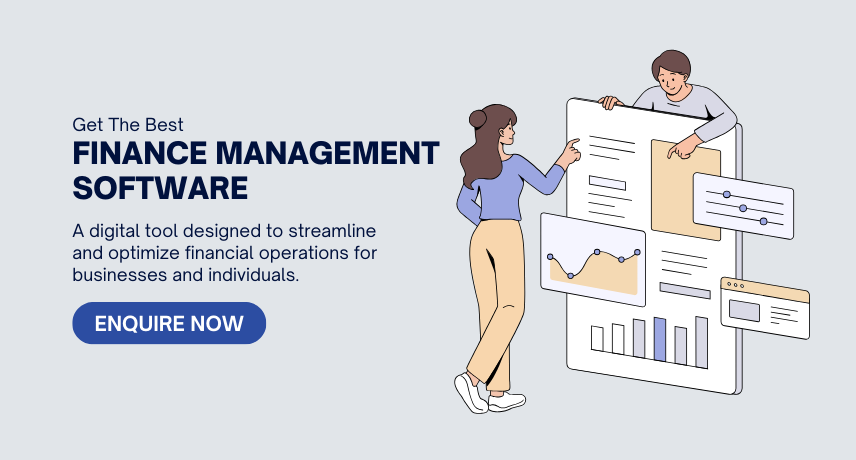 Get The Best
FINANCE MANAGEMENT SOFTWARE

A digital tool designed to streamline and optimize financial operations for businesses and individuals.

ENQUIRE NOW